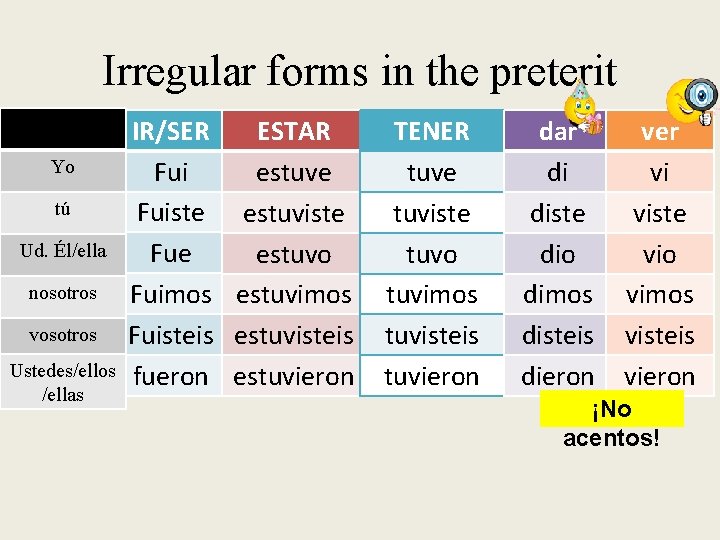 Irregular forms in the preterit

| | IR/SER | ESTAR | TENER | dar | ver |
|---|---|---|---|---|---|
| Yo | Fui | estuve | tuve | di | vi |
| tú | Fuiste | estuviste | tuviste | diste | viste |
| Ud. Él/ella | Fue | estuvo | tuvo | dio | vio |
| nosotros | Fuimos | estuvimos | tuvimos | dimos | vimos |
| vosotros | Fuisteis | estuvisteis | tuvisteis | disteis | visteis |
| Ustedes/ellos /ellas | fueron | estuvieron | tuvieron | dieron | vieron |

¡No acentos!